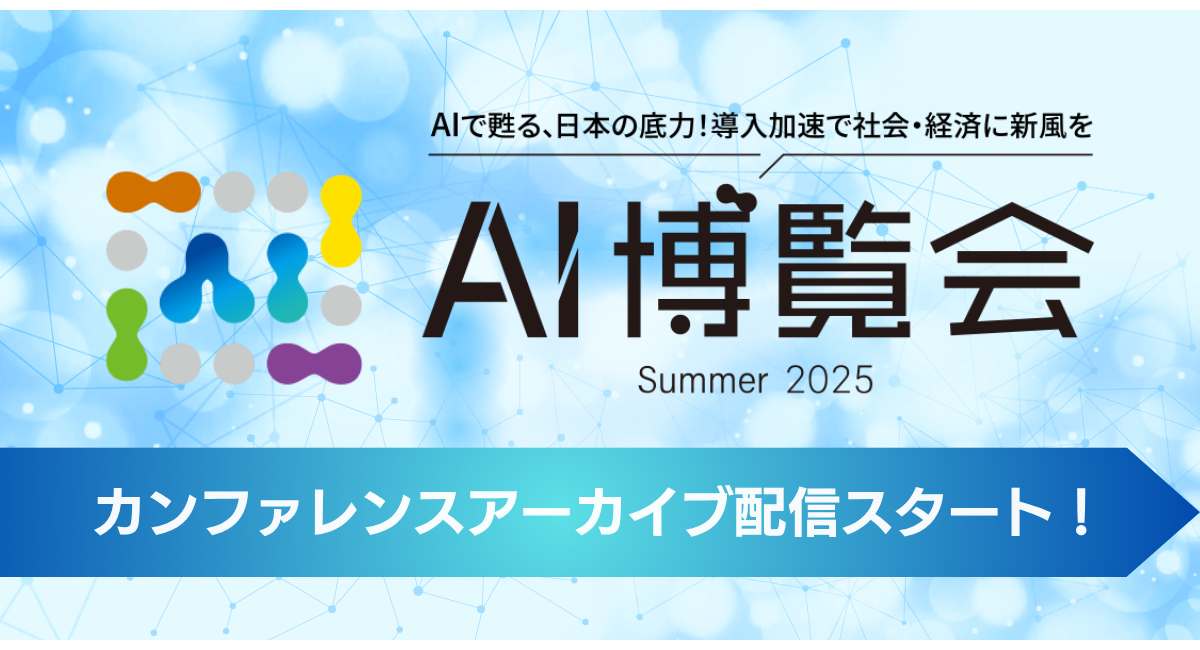 AIで甦る、日本の底力！導入加速で社会・経済に新風を

AI博覧会

Summer 2025

カンファレンスアーカイブ配信スタート！